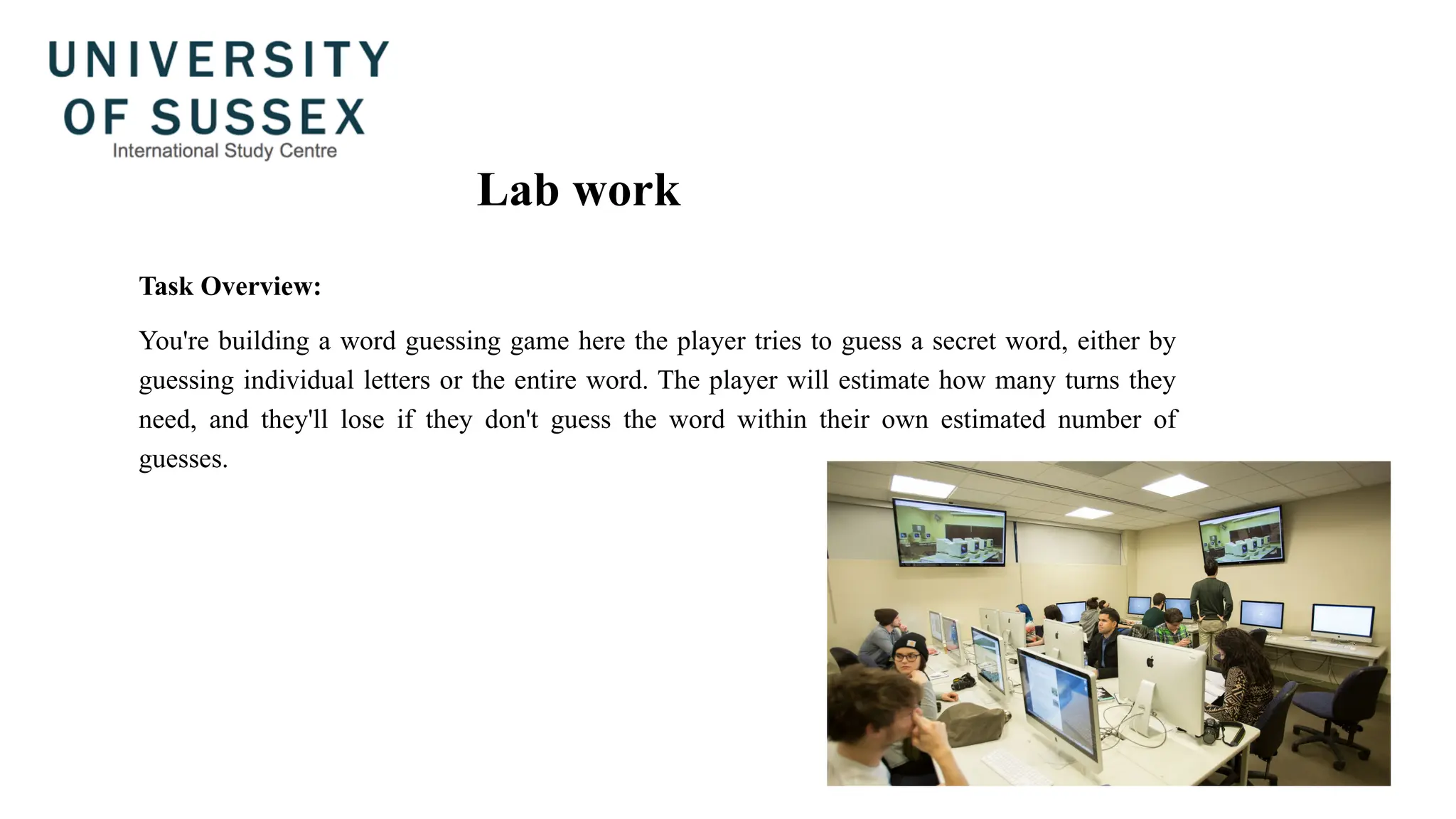 UNIVERSITY
OF SUSSEX
International Study Centre

Lab work

Task Overview:

You're building a word guessing game here the player tries to guess a secret word, either by guessing individual letters or the entire word. The player will estimate how many turns they need, and they'll lose if they don't guess the word within their own estimated number of guesses.